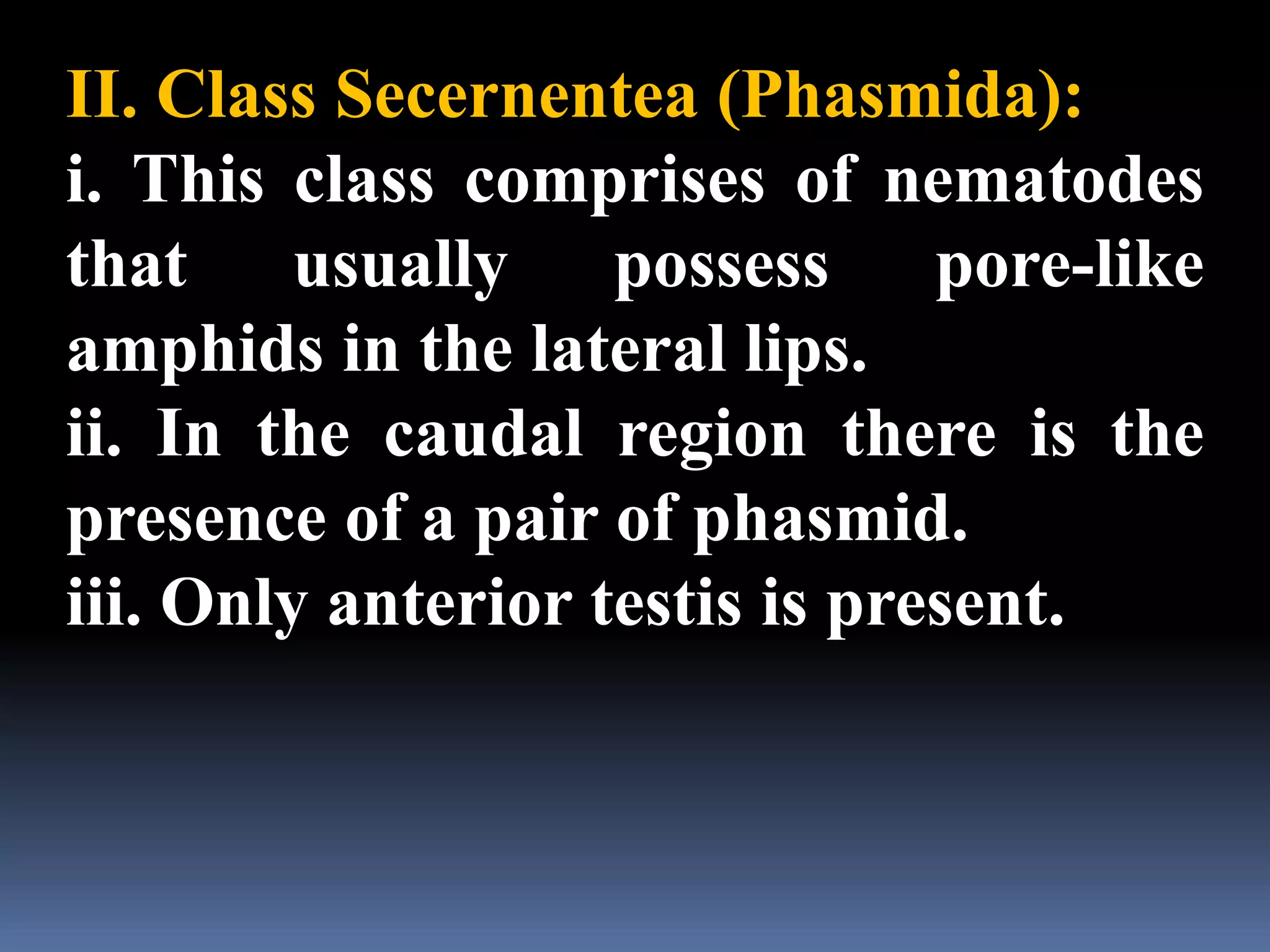 II. Class Secernentea (Phasmida):
i. This class comprises of nematodes that usually possess pore-like amphids in the lateral lips.
ii. In the caudal region there is the presence of a pair of phasmid.
iii. Only anterior testis is present.